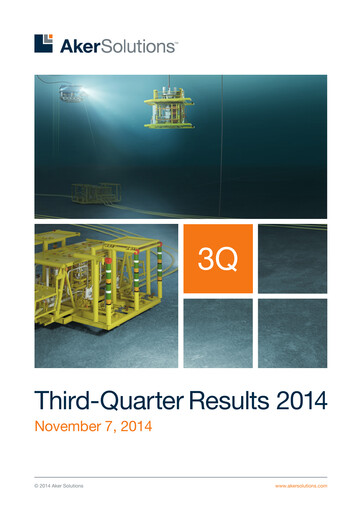 AkerSolutions™

3Q

Third-Quarter Results 2014

November 7, 2014

© 2014 Aker Solutions

www.akersolutions.com